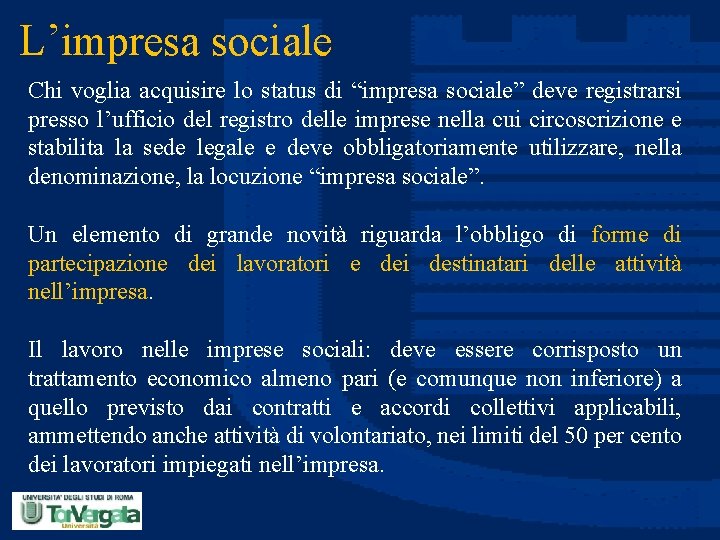 L’impresa sociale

Chi voglia acquisire lo status di “impresa sociale” deve registrarsi presso l’ufficio del registro delle imprese nella cui circoscrizione e stabilita la sede legale e deve obbligatoriamente utilizzare, nella denominazione, la locuzione “impresa sociale”.

Un elemento di grande novità riguarda l’obbligo di forme di partecipazione dei lavoratori e dei destinatari delle attività nell’impresa.

Il lavoro nelle imprese sociali: deve essere corrisposto un trattamento economico almeno pari (e comunque non inferiore) a quello previsto dai contratti e accordi collettivi applicabili, ammettendo anche attività di volontariato, nei limiti del 50 per cento dei lavoratori impiegati nell’impresa.

UNIVERSITA' DEGLI STUDI DI ROMA TorVergata Università